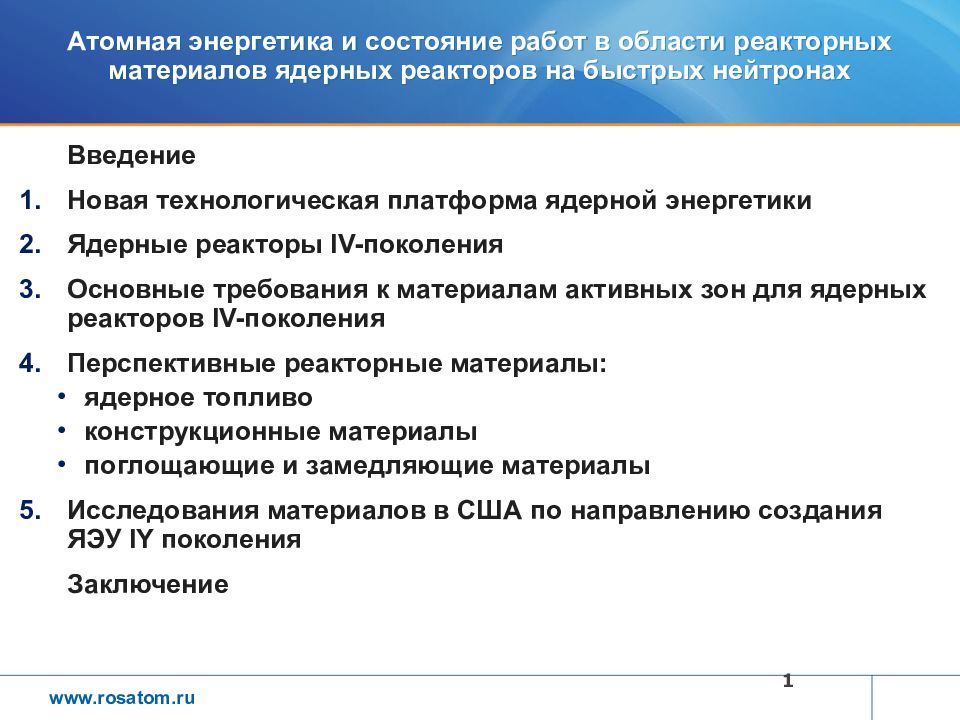 Атомная энергетика и состояние работ в области реакторных материалов ядерных реакторов на быстрых нейтронах

Введение

1. Новая технологическая платформа ядерной энергетики

2. Ядерные реакторы IV-поколения

3. Основные требования к материалам активных зон для ядерных реакторов IV-поколения

4. Перспективные реакторные материалы:
• ядерное топливо
• конструкционные материалы
• поглощающие и замедляющие материалы

5. Исследования материалов в США по направлению создания ЯЭУ IY поколения

Заключение

1

www.rosatom.ru